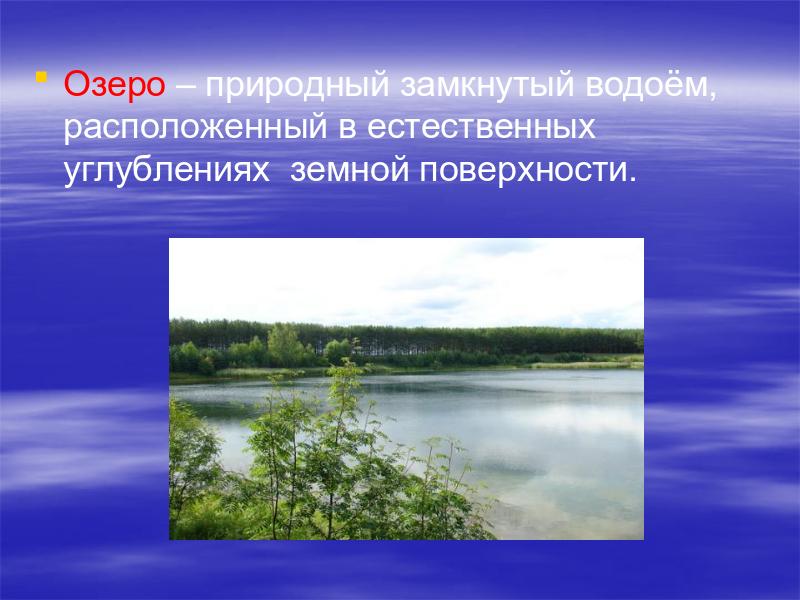 Озеро – природный замкнутый водоём, расположенный в естественных углублениях  земной поверхности.